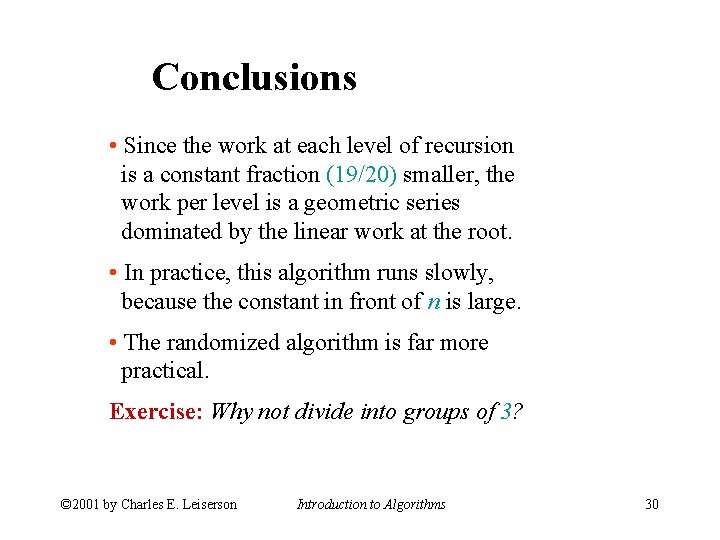 Conclusions

• Since the work at each level of recursion is a constant fraction (19/20) smaller, the work per level is a geometric series dominated by the linear work at the root.

• In practice, this algorithm runs slowly, because the constant in front of $n$ is large.

• The randomized algorithm is far more practical.

Exercise: Why not divide into groups of 3?

©2001 by Charles E. Leiserson Introduction to Algorithms 30